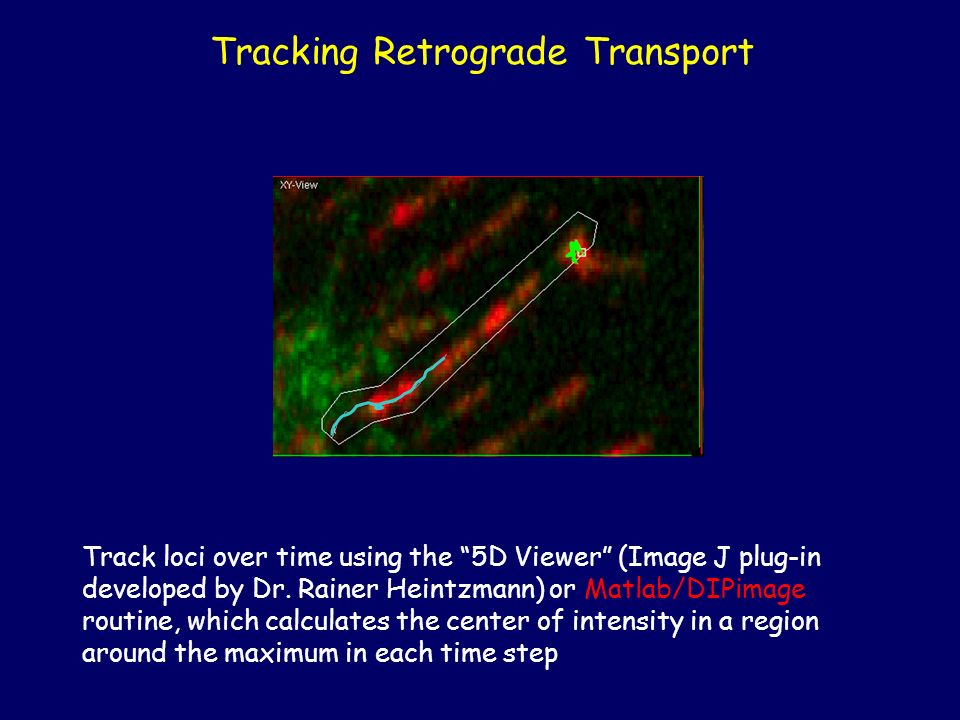 Tracking Retrograde Transport

XY-View

Track loci over time using the “5D Viewer” (Image J plug-in developed by Dr. Rainer Heintzmann) or Matlab/DIPimage routine, which calculates the center of intensity in a region around the maximum in each time step